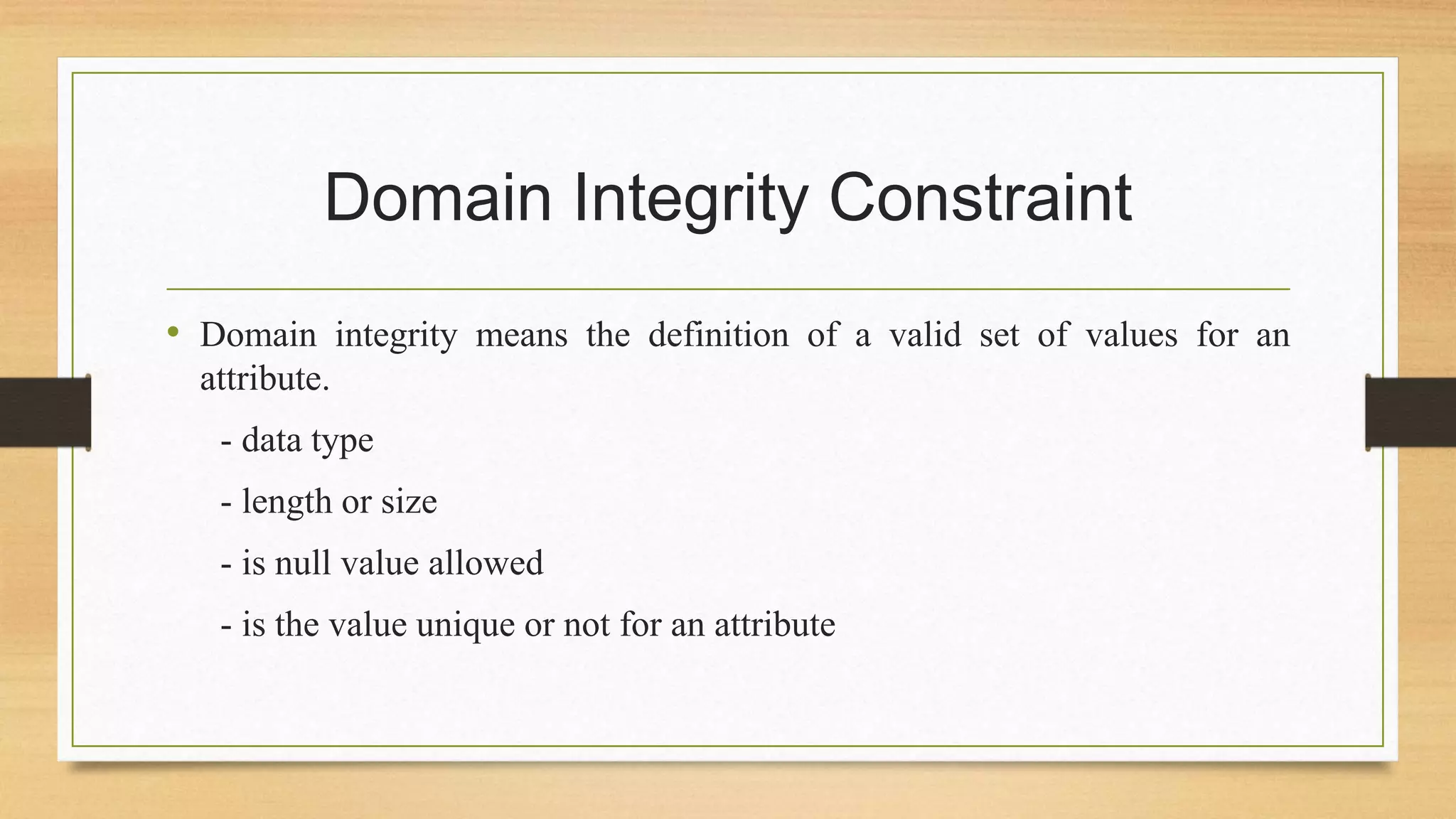 Domain Integrity Constraint

• Domain integrity means the definition of a valid set of values for an attribute.

- data type

- length or size

- is null value allowed

- is the value unique or not for an attribute